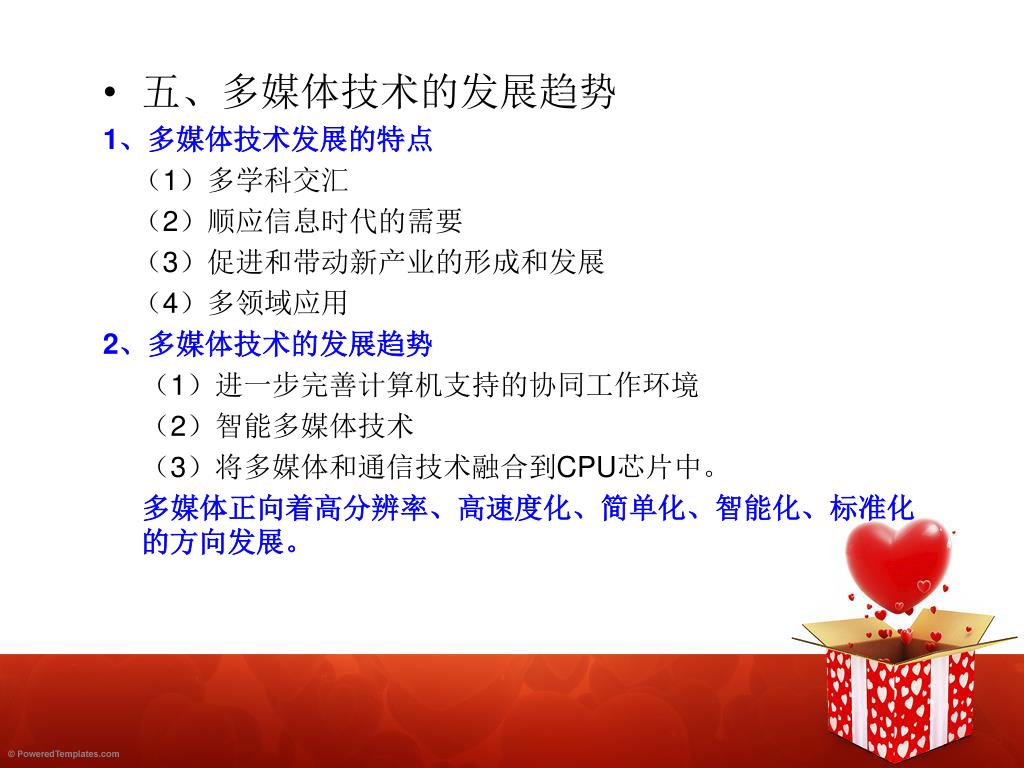 • 五、多媒体技术的发展趋势

1、多媒体技术发展的特点

（1）多学科交汇

（2）顺应信息时代的需要

（3）促进和带动新产业的形成和发展

（4）多领域应用

2、多媒体技术的发展趋势

（1）进一步完善计算机支持的协同工作环境

（2）智能多媒体技术

（3）将多媒体和通信技术融合到CPU芯片中。

多媒体正向着高分辨率、高速度化、简单化、智能化、标准化的方向发展。

© PoweredTemplates.com